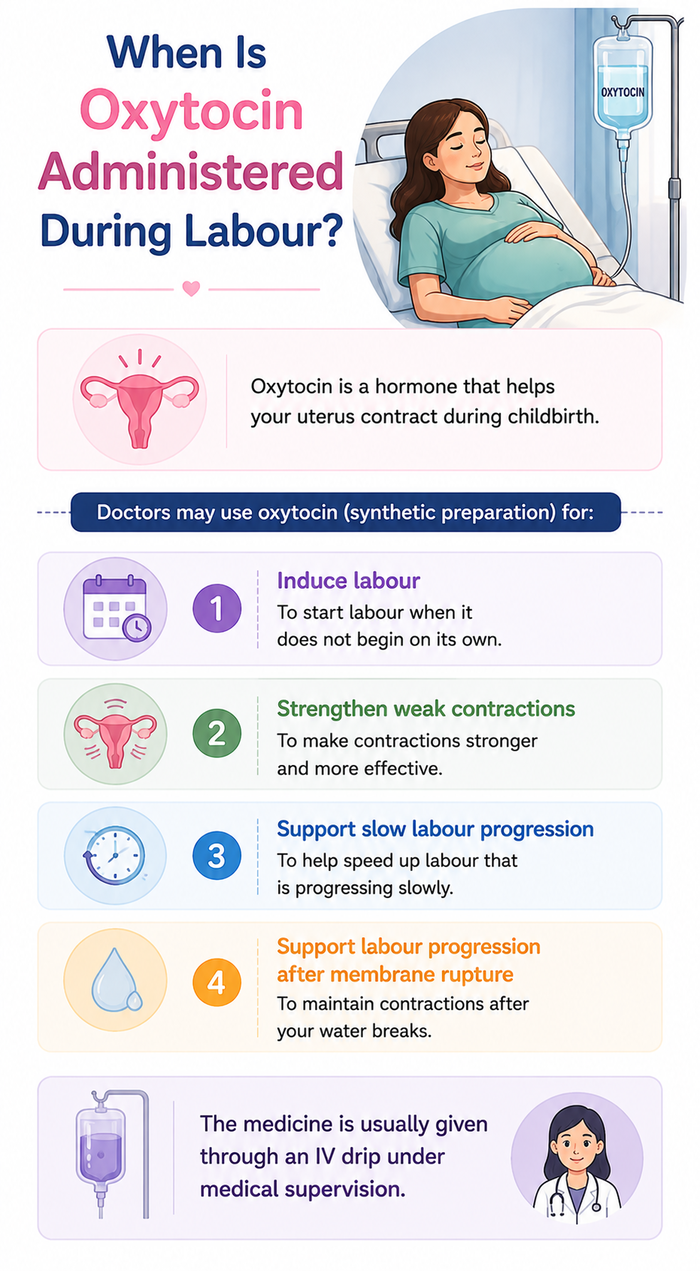 When Is Oxytocin Administered During Labour?

OXYTOCIN

Oxytocin is a hormone that helps your uterus contract during childbirth.

Doctors may use oxytocin (synthetic preparation) for:

1
Induce labour
To start labour when it does not begin on its own.

2
Strengthen weak contractions
To make contractions stronger and more effective.

3
Support slow labour progression
To help speed up labour that is progressing slowly.

4
Support labour progression after membrane rupture
To maintain contractions after your water breaks.

The medicine is usually given through an IV drip under medical supervision.